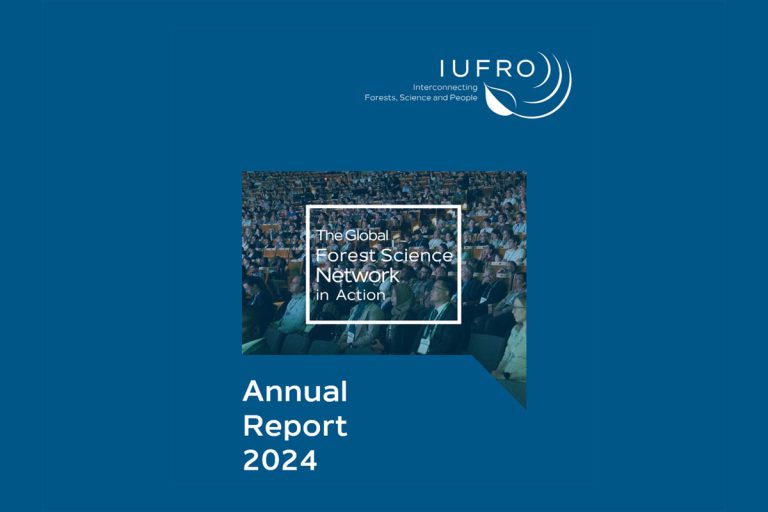 IUFRO
Interconnecting
Forests, Science and People

The Global
Forest Science
Network
in Action

Annual
Report
2024